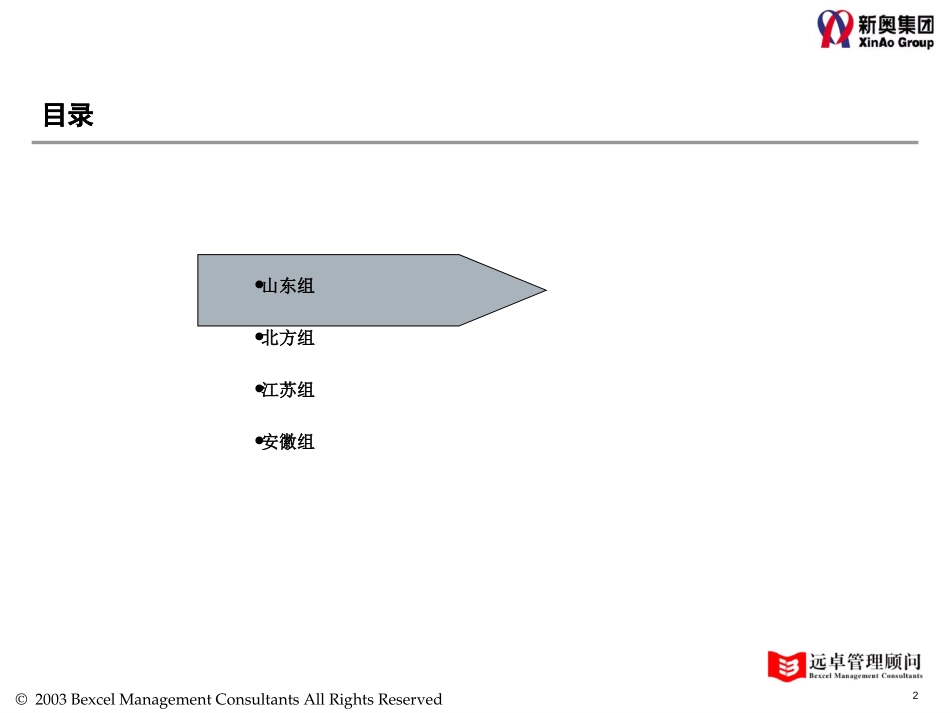 新奥集团
XinAo Group

目录

•山东组

•北方组

•江苏组

•安徽组

远卓管理顾问
Bexcel Management Consultants

© 2003 Bexcel Management Consultants All Rights Reserved

2